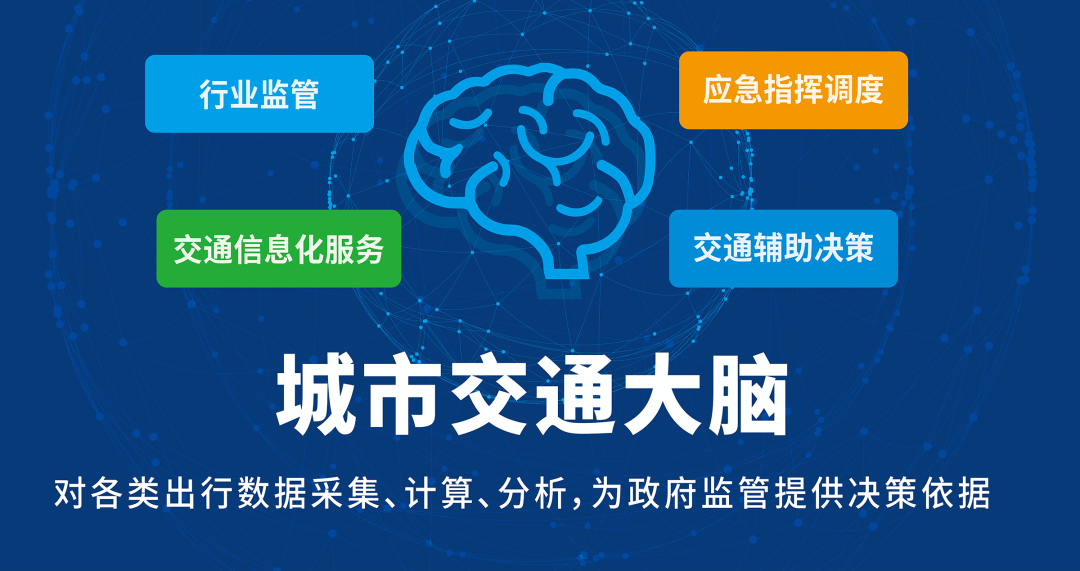 行业监管

应急指挥调度

交通信息化服务

交通辅助决策

城市交通大脑

对各类出行数据采集、计算、分析，为政府监管提供决策依据